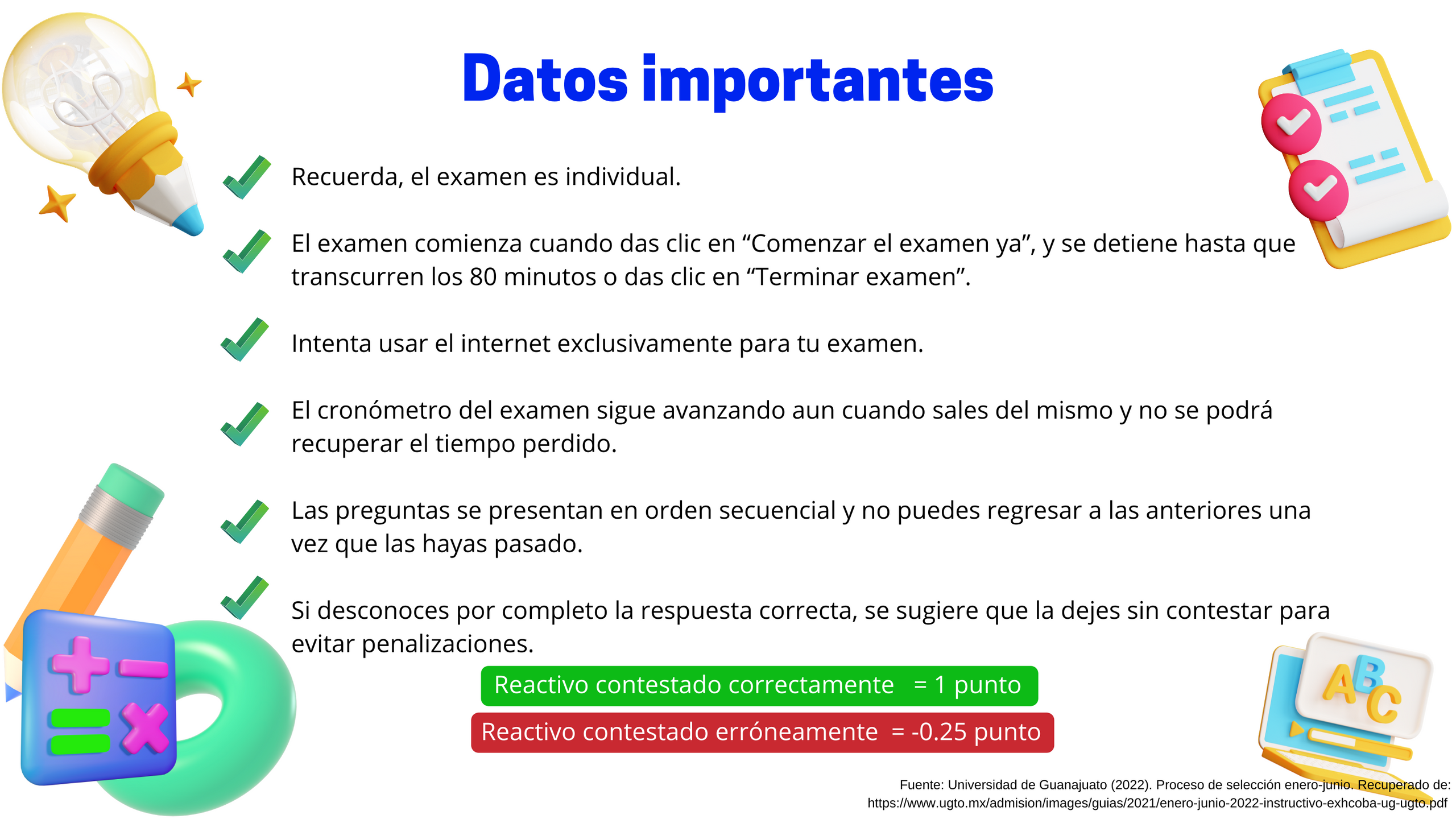 Datos importantes

Recuerda, el examen es individual.

El examen comienza cuando das clic en “Comenzar el examen ya”, y se detiene hasta que transcurren los 80 minutos o das clic en “Terminar examen”.

Intenta usar el internet exclusivamente para tu examen.

El cronómetro del examen sigue avanzando aun cuando sales del mismo y no se podrá recuperar el tiempo perdido.

Las preguntas se presentan en orden secuencial y no puedes regresar a las anteriores una vez que las hayas pasado.

Si desconoces por completo la respuesta correcta, se sugiere que la dejes sin contestar para evitar penalizaciones.

Reactivo contestado correctamente = 1 punto

Reactivo contestado erróneamente = -0.25 punto

ABC

Fuente: Universidad de Guanajuato (2022). Proceso de selección enero-junio. Recuperado de: https://www.ugto.mx/admision/images/guias/2021/enero-junio-2022-instructivo-exhcoba-ug-ugto.pdf